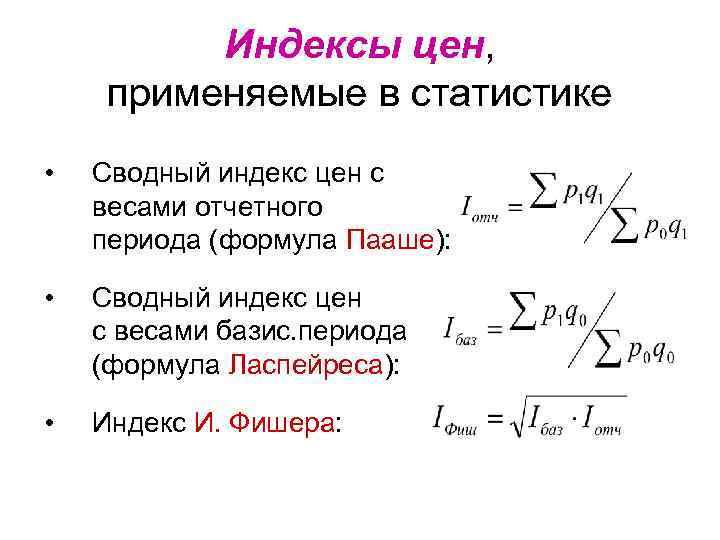 Индексы цен, применяемые в статистике

• Сводный индекс цен с весами отчетного периода (формула Пааше): $I_{отч} = \sum p_1 q_1 / \sum p_0 q_1$

• Сводный индекс цен с весами базис.периода (формула Ласпейреса): $I_{баз} = \sum p_1 q_0 / \sum p_0 q_0$

• Индекс И. Фишера: $I_{Фиш} = \sqrt{I_{баз} \cdot I_{отч}}$